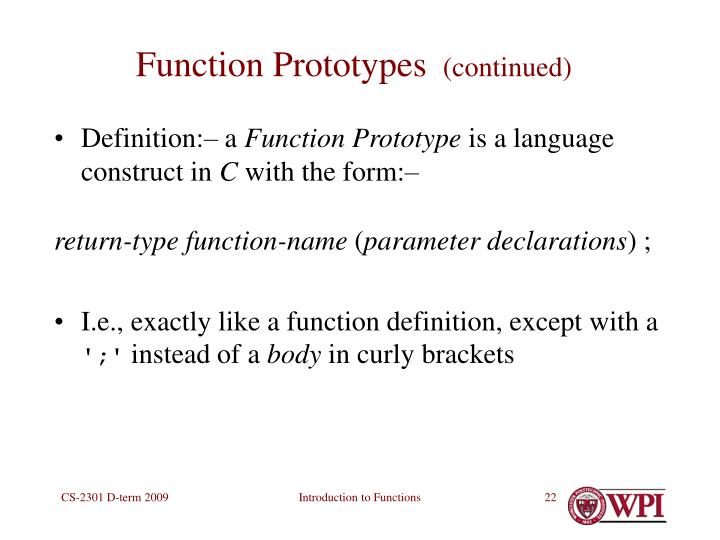 Function Prototypes (continued)

• Definition:– a Function Prototype is a language construct in C with the form:–

return-type function-name (parameter declarations) ;

• I.e., exactly like a function definition, except with a ';' instead of a body in curly brackets

CS-2301 D-term 2009

Introduction to Functions

22

WPI